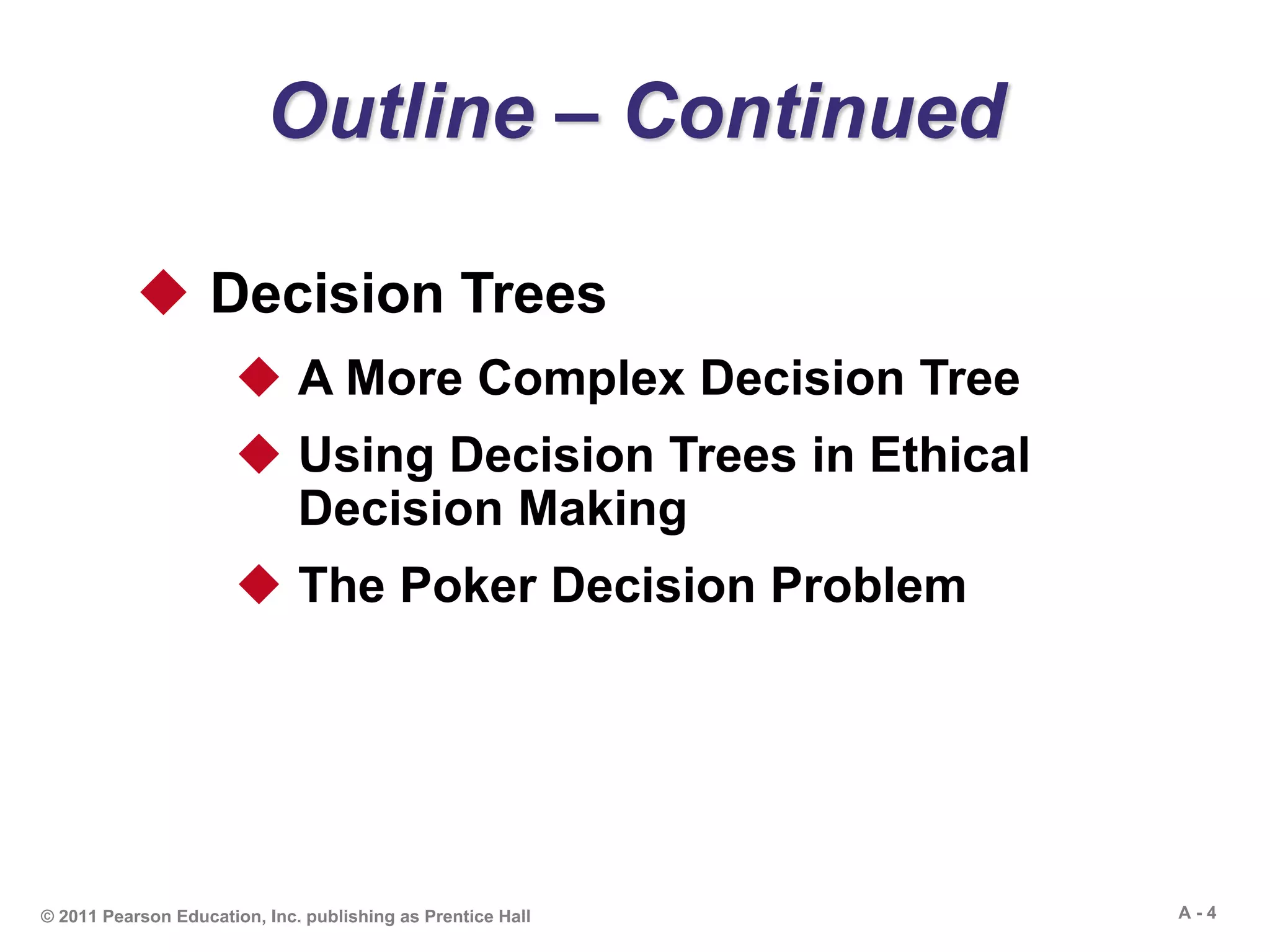 Outline – Continued

◆ Decision Trees

◆ A More Complex Decision Tree

◆ Using Decision Trees in Ethical Decision Making

◆ The Poker Decision Problem

© 2011 Pearson Education, Inc. publishing as Prentice Hall

A - 4